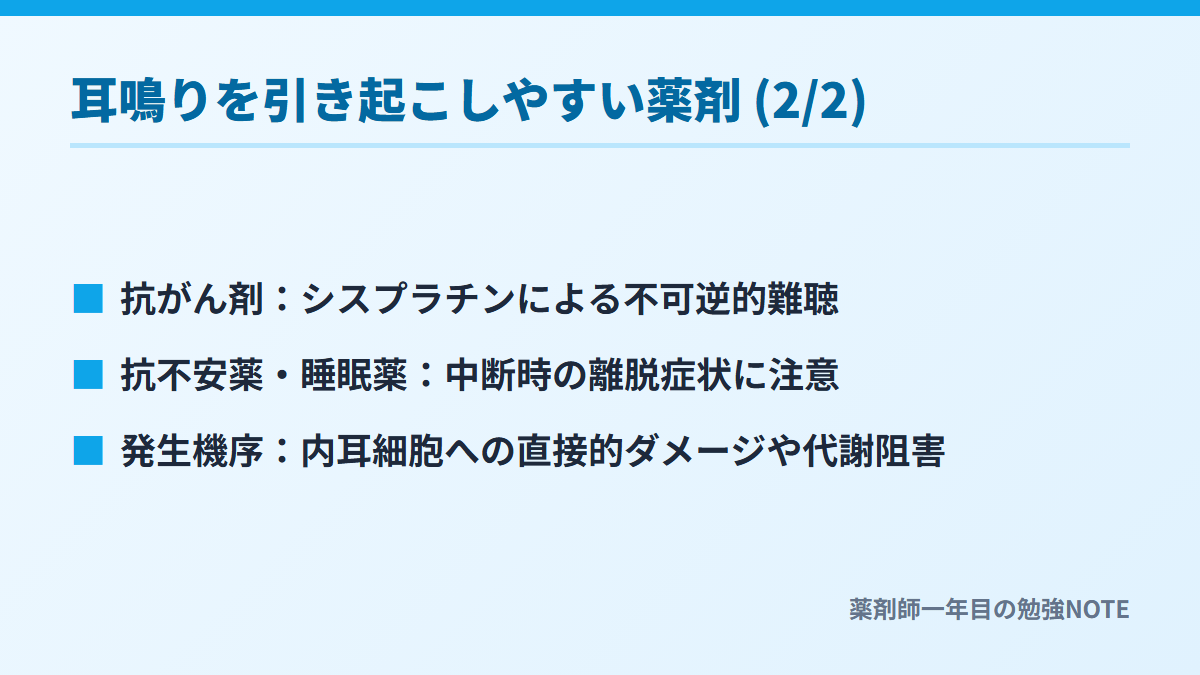 耳鳴りを引き起こしやすい薬剤 (2/2)

■ 抗がん剤：シスプラチンによる不可逆的難聴

■ 抗不安薬・睡眠薬：中断時の離脱症状に注意

■ 発生機序：内耳細胞への直接的ダメージや代謝阻害

薬剤師一年目の勉強NOTE